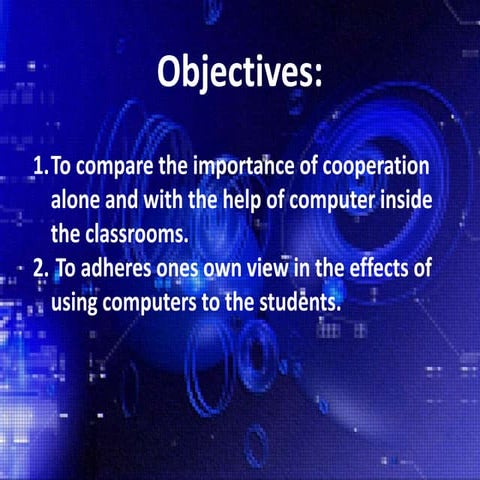 Objectives:

1. To compare the importance of cooperation alone and with the help of computer inside the classrooms.
2. To adheres ones own view in the effects of using computers to the students.